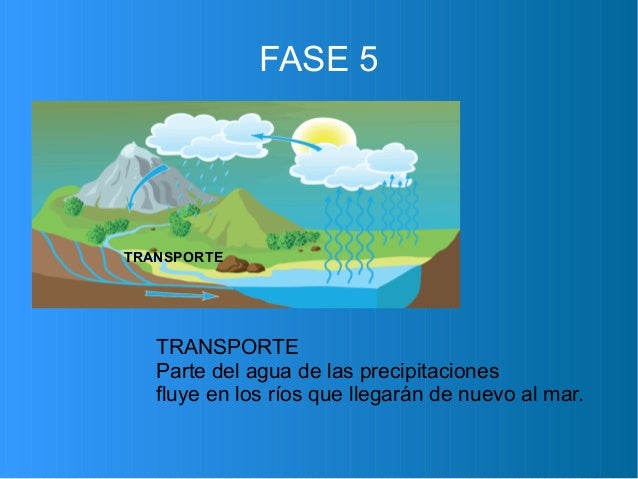 FASE 5

TRANSPORTE

TRANSPORTE
Parte del agua de las precipitaciones fluye en los ríos que llegarán de nuevo al mar.